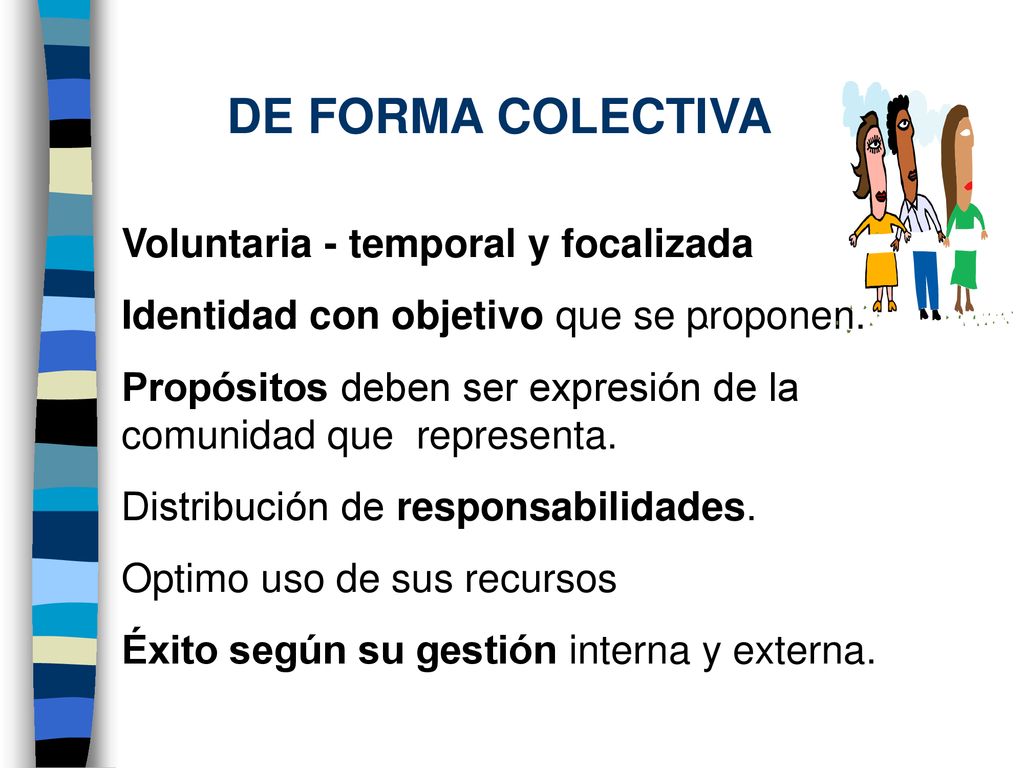 DE FORMA COLECTIVA

Voluntaria - temporal y focalizada

Identidad con objetivo que se proponen.

Propósitos deben ser expresión de la comunidad que representa.

Distribución de responsabilidades.

Optimo uso de sus recursos

Éxito según su gestión interna y externa.